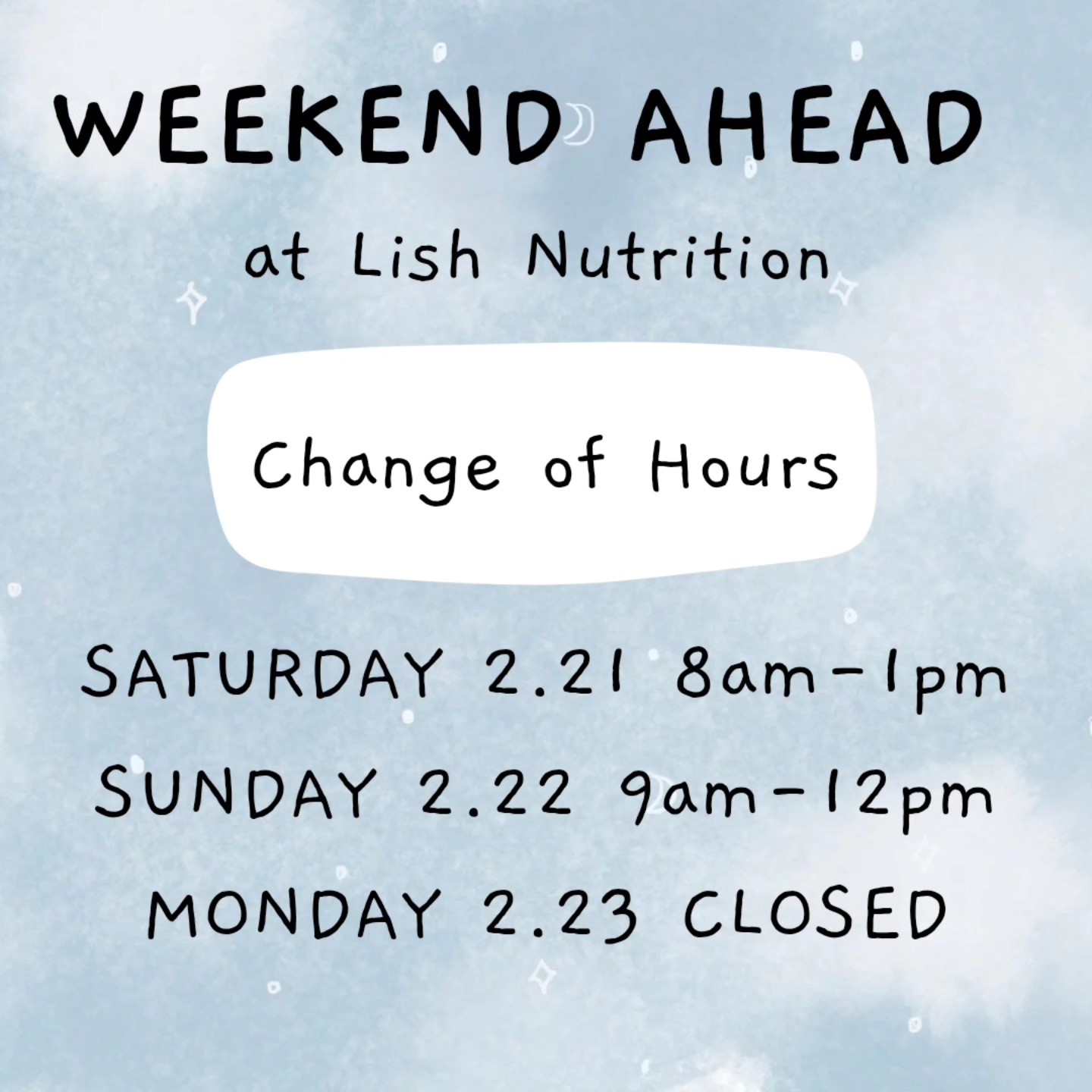 WEEKEND AHEAD

at Lish Nutrition

Change of Hours

SATURDAY 2.21 8am-1pm

SUNDAY 2.22 9am-12pm

MONDAY 2.23 CLOSED